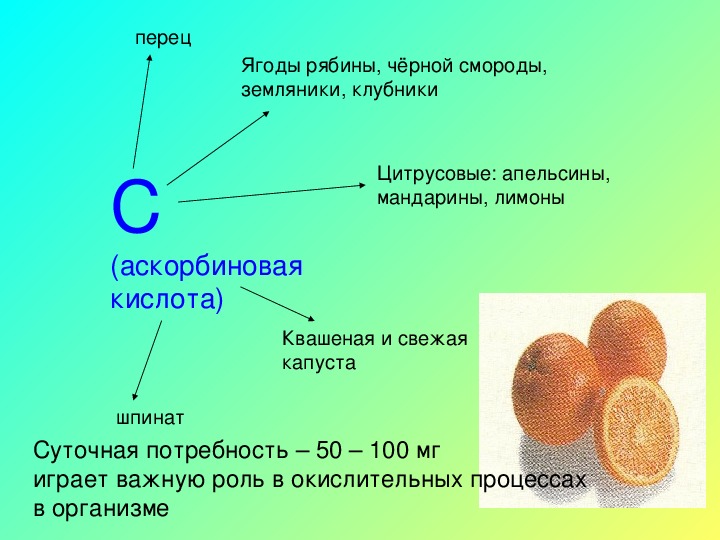 перец

Ягоды рябины, чёрной смороды, земляники, клубники

Цитрусовые: апельсины, мандарины, лимоны

С

(аскорбиновая кислота)

Квашеная и свежая капуста

шпинат

Суточная потребность – 50 – 100 мг
играет важную роль в окислительных процессах в организме